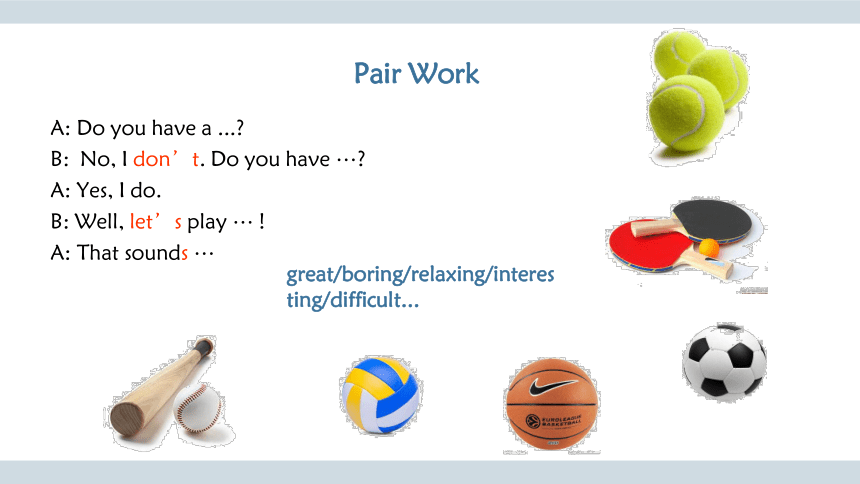 Pair Work

A: Do you have a ...?
B: No, I don’t. Do you have …?
A: Yes, I do.
B: Well, let’s play … !
A: That sounds …

great/boring/relaxing/interesting/difficult...

EUROLEAGUE BASKETBALL